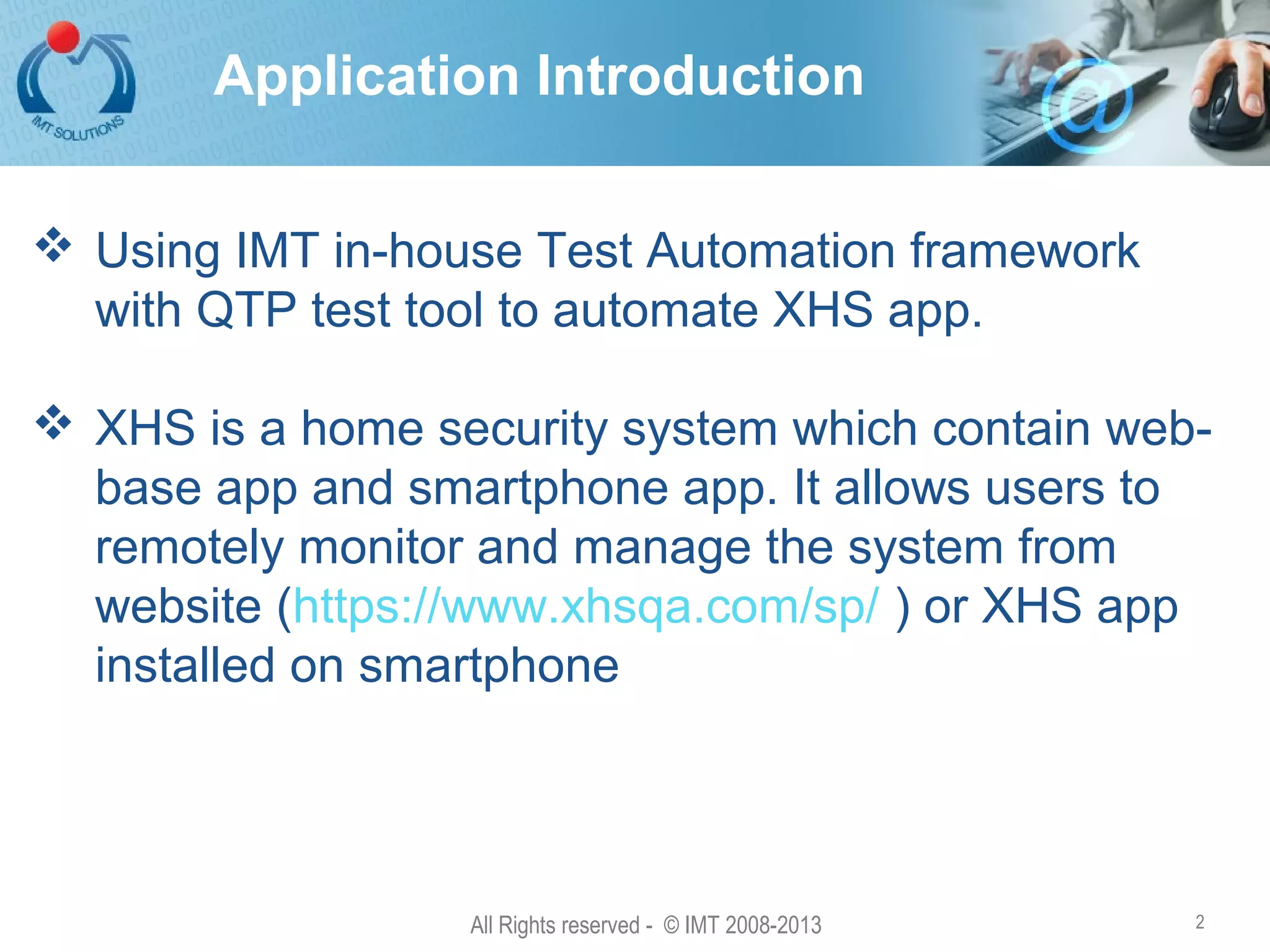 IMT SOLUTIONS

Application Introduction

❖ Using IMT in-house Test Automation framework with QTP test tool to automate XHS app.

❖ XHS is a home security system which contain web-base app and smartphone app. It allows users to remotely monitor and manage the system from website (https://www.xhsqa.com/sp/ ) or XHS app installed on smartphone

All Rights reserved - © IMT 2008-2013

2